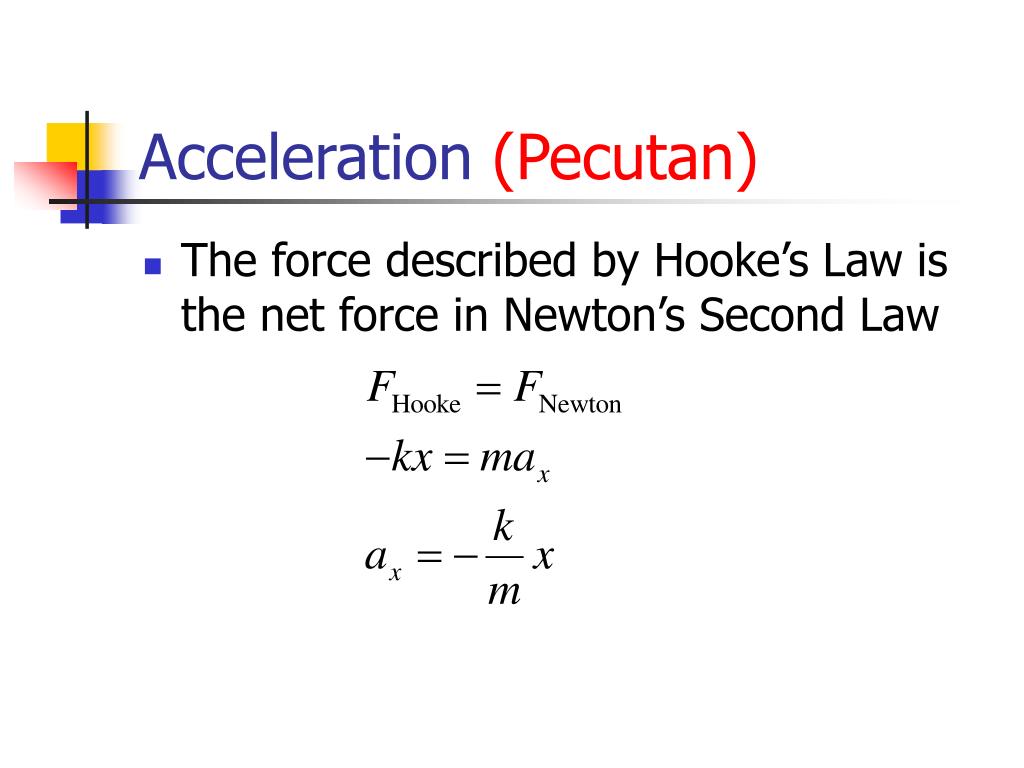 Acceleration (Pecutan)

The force described by Hooke’s Law is the net force in Newton’s Second Law

$F_{\text{Hooke}} = F_{\text{Newton}}$

$-kx = ma_x$

$a_x = -\frac{k}{m}x$